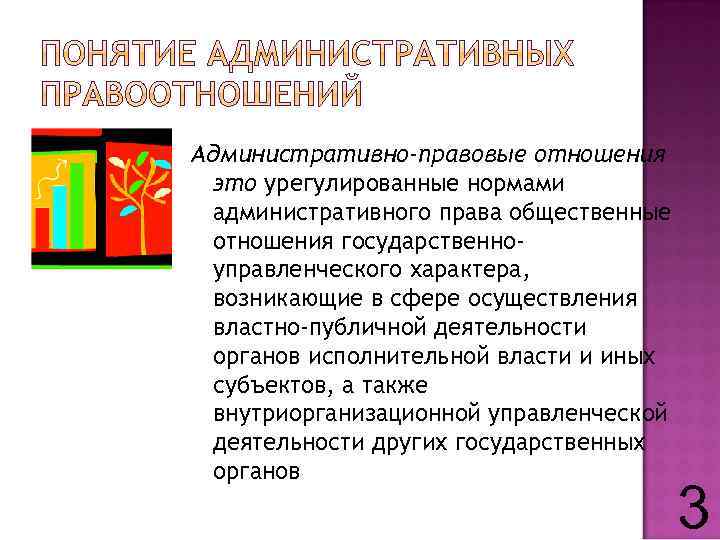 ПОНЯТИЕ АДМИНИСТРАТИВНЫХ ПРАВООТНОШЕНИЙ

Административно-правовые отношения это урегулированные нормами административного права общественные отношения государственно-управленческого характера, возникающие в сфере осуществления властно-публичной деятельности органов исполнительной власти и иных субъектов, а также внутриорганизационной управленческой деятельности других государственных органов

3